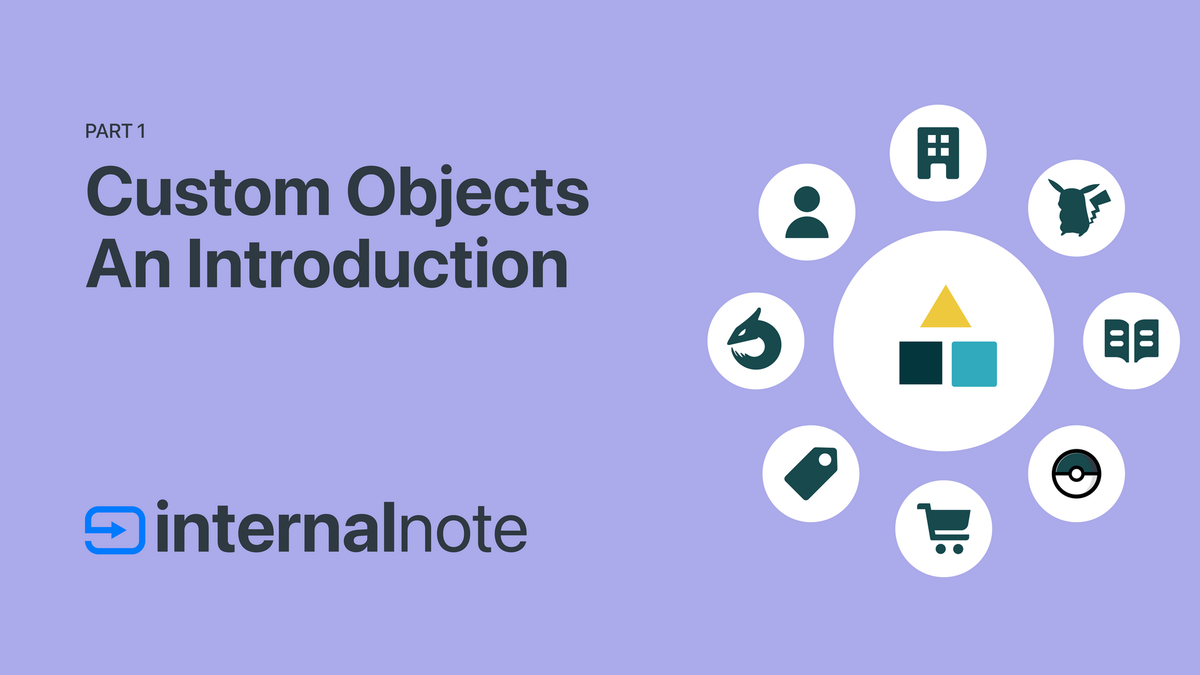 PART 1

Custom Objects
An Introduction

internalnote